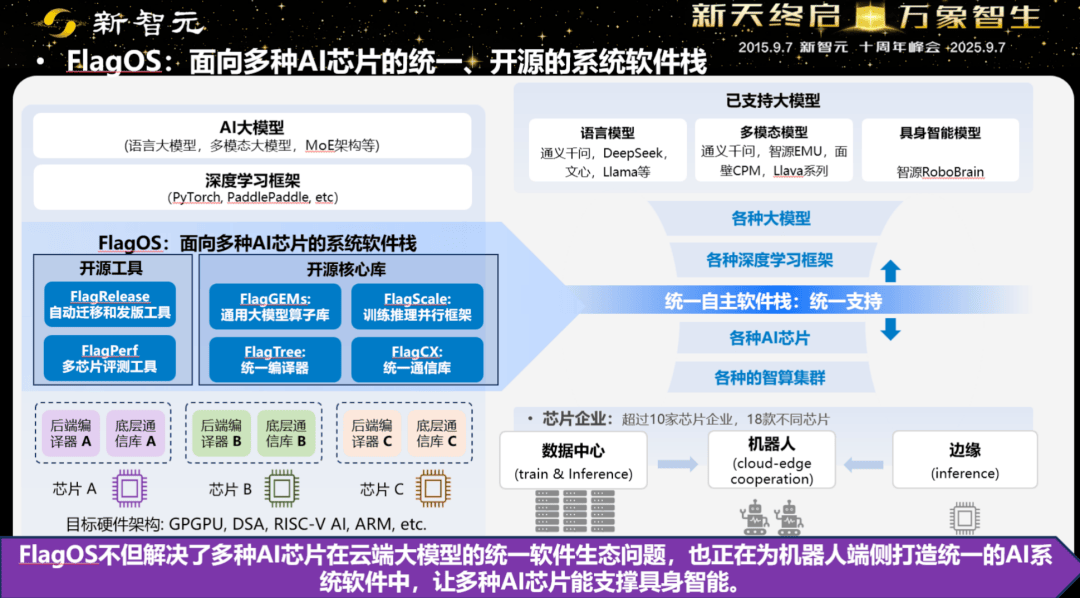 新智元

新天终启 万象智生
2015.9.7 新智元 十周年峰会 2025.9.7

• FlagOS：面向多种AI芯片的统一、开源的系统软件栈

AI大模型
(语言大模型，多模态大模型，MoE架构等)

深度学习框架
(PyTorch, PaddlePaddle, etc)

FlagOS：面向多种AI芯片的系统软件栈

开源工具
FlagRelease
自动迁移和发版工具
FlagPerf
多芯片评测工具

开源核心库
FlagGEMs:
通用大模型算子库
FlagScale:
训练推理并行框架
FlagTree:
统一编译器
FlagCX:
统一通信库

后端编译器 A
底层通信库 A
后端编译器 B
底层通信库 B
后端编译器 C
底层通信库 C

芯片 A
芯片 B
芯片 C

目标硬件架构: GPGPU, DSA, RISC-V AI, ARM, etc.

已支持大模型
语言模型
通义千问，DeepSeek，文心，Llama等
多模态模型
通义千问，智源EMU，面壁CPM，Llava系列
具身智能模型
智源RoboBrain

各种大模型
各种深度学习框架
统一自主软件栈：统一支持
各种AI芯片
各种的智算集群

• 芯片企业：超过10家芯片企业，18款不同芯片

数据中心
(train & Inference)
机器人
(cloud-edge cooperation)
边缘
(inference)

FlagOS不但解决了多种AI芯片在云端大模型的统一软件生态问题，也正在为机器人端侧打造统一的AI系统软件中，让多种AI芯片能支撑具身智能。